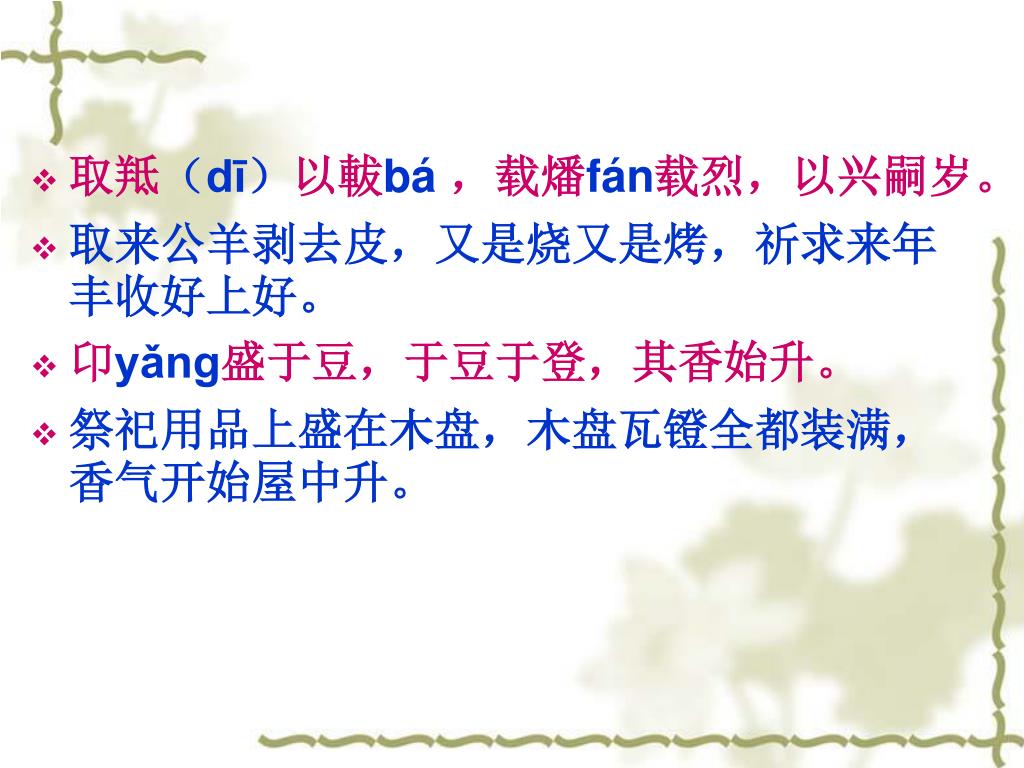 ❖ 取羝（dī）以軷bá ，载燔fán载烈，以兴嗣岁。

❖ 取来公羊剥去皮，又是烧又是烤，祈求来年丰收好上好。

❖ 卬yǎng盛于豆，于豆于登，其香始升。

❖ 祭祀用品上盛在木盘，木盘瓦镫全都装满，香气开始屋中升。